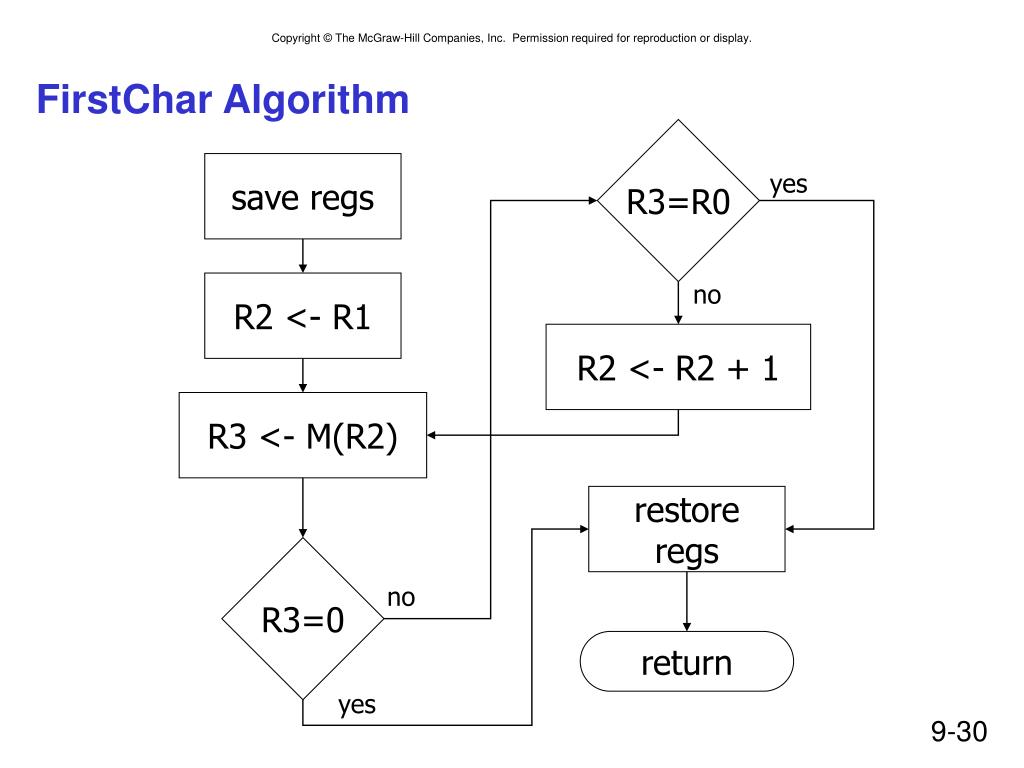 Copyright © The McGraw-Hill Companies, Inc. Permission required for reproduction or display.

FirstChar Algorithm

save regs

R2 <- R1

R3 <- M(R2)

R3=0

no

yes

R3=R0

yes

no

R2 <- R2 + 1

restore regs

return

9-30